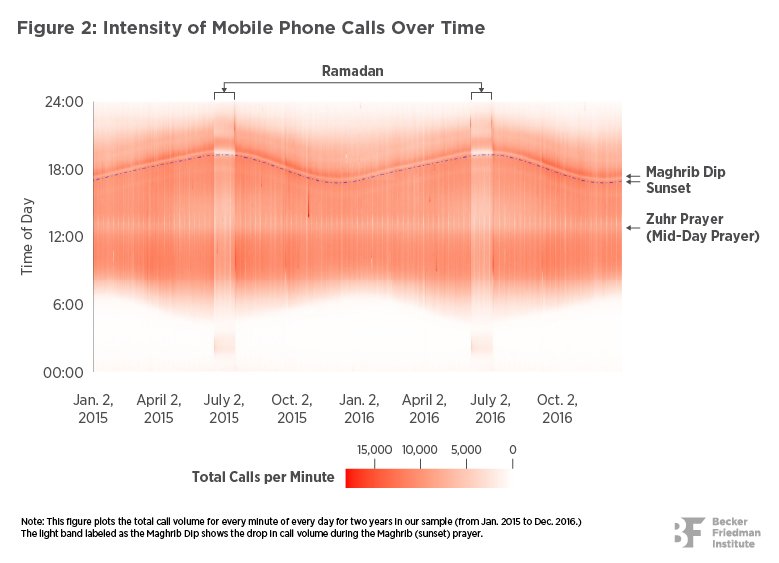 Figure 2: Intensity of Mobile Phone Calls Over Time

Ramadan

24:00
18:00
12:00
6:00
00:00

Time of Day

Maghrib Dip
Sunset
Zuhr Prayer
(Mid-Day Prayer)

Jan. 2, 2015
April 2, 2015
July 2, 2015
Oct. 2, 2015
Jan. 2, 2016
April 2, 2016
July 2, 2016
Oct. 2, 2016

15,000
10,000
5,000
0

Total Calls per Minute

Note: This figure plots the total call volume for every minute of every day for two years in our sample (from Jan. 2015 to Dec. 2016.) The light band labeled as the Maghrib Dip shows the drop in call volume during the Maghrib (sunset) prayer.

BF Becker Friedman Institute